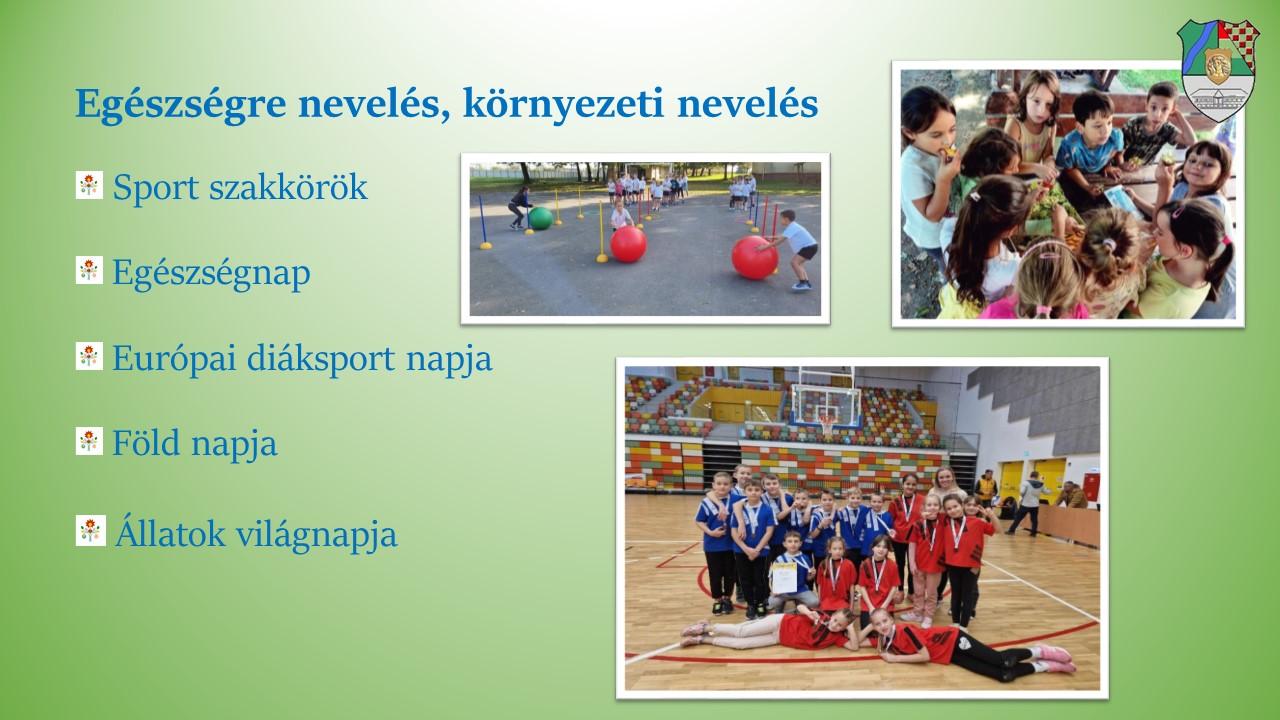 Egészségre nevelés, környezeti nevelés

Sport szakkörök

Egészségnap

Európai diáksport napja

Föld napja

Állatok világnapja